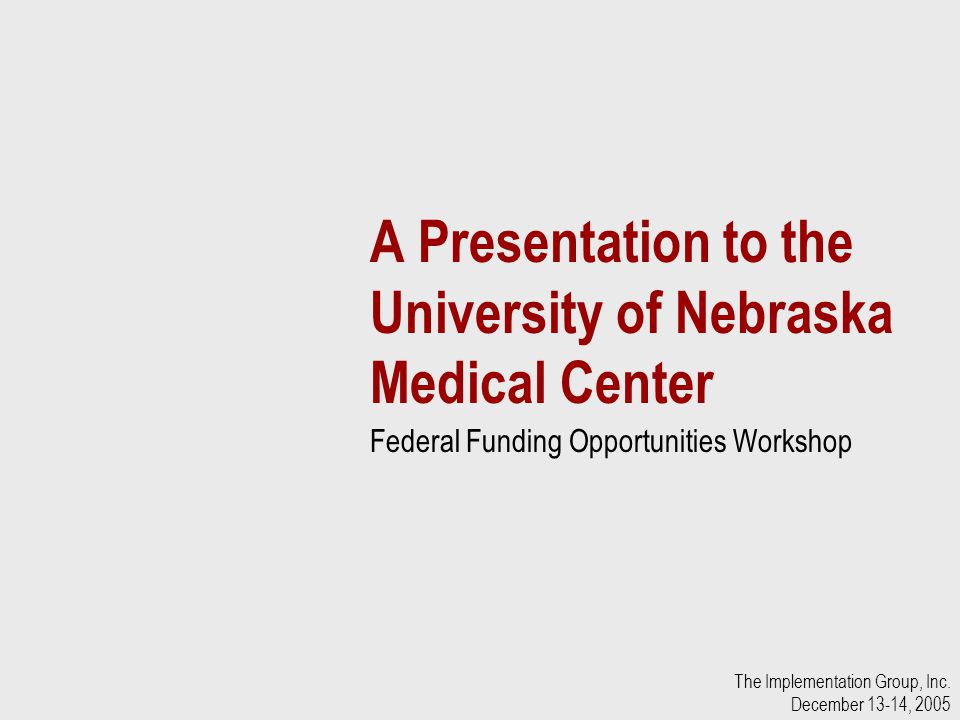 A Presentation to the University of Nebraska Medical Center

Federal Funding Opportunities Workshop

The Implementation Group, Inc.
December 13-14, 2005